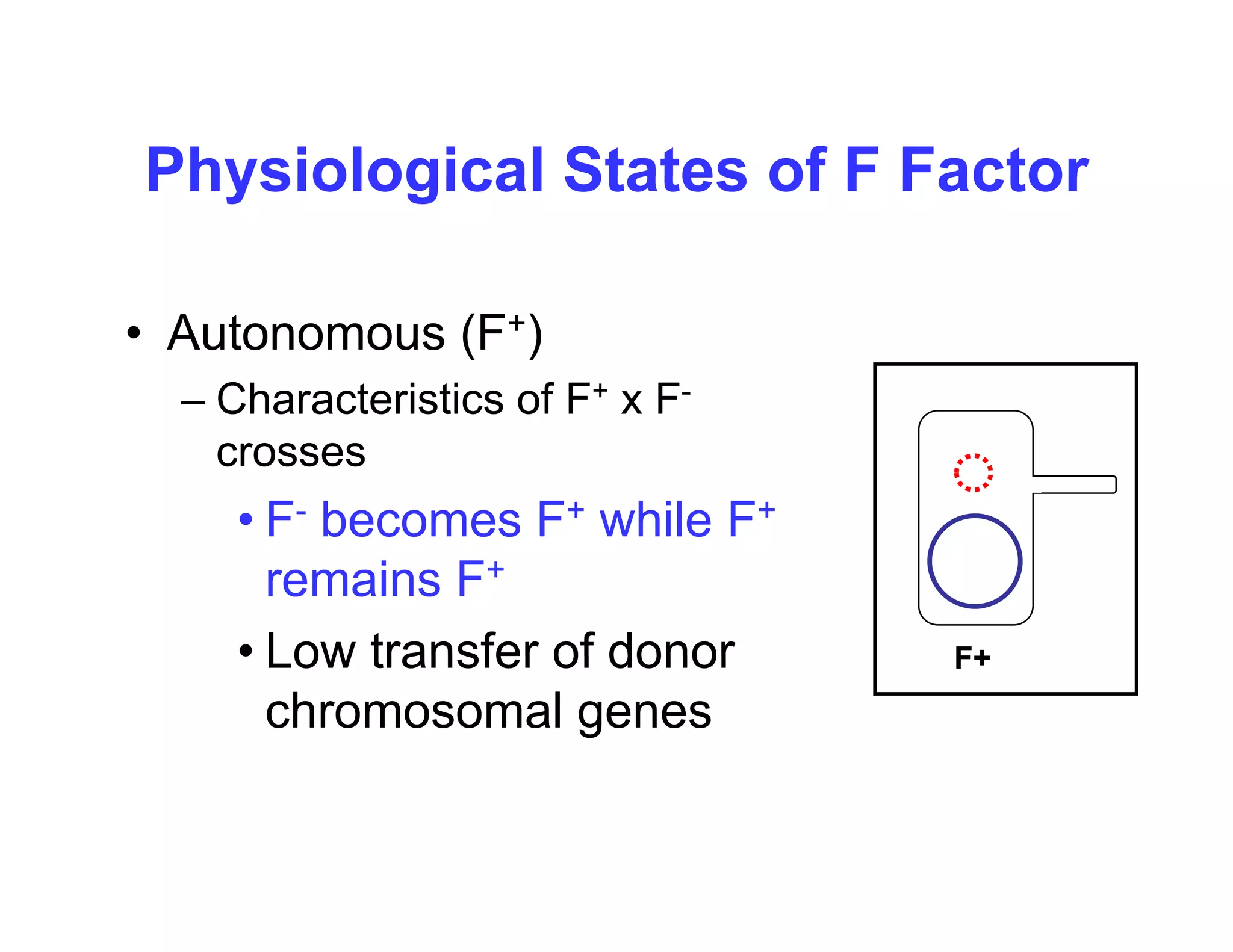 Physiological States of F Factor

• Autonomous ($F^+$)

– Characteristics of $F^+$ x $F^-$ crosses

• $F^-$ becomes $F^+$ while $F^+$ remains $F^+$

• Low transfer of donor chromosomal genes

F+